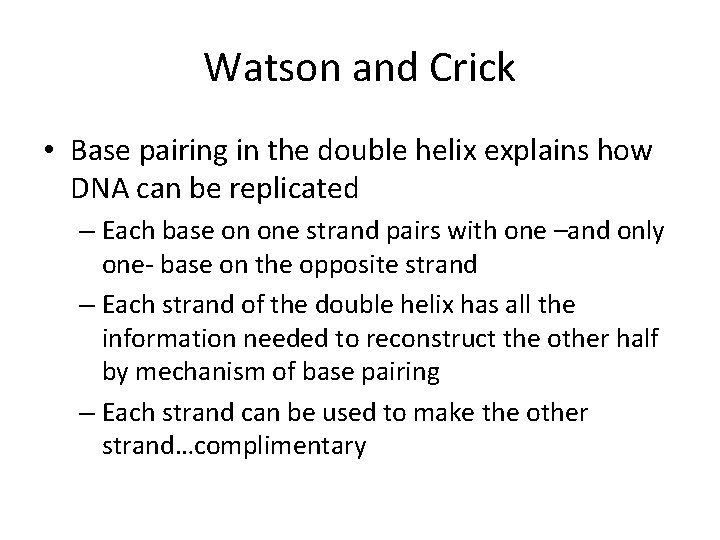 Watson and Crick

• Base pairing in the double helix explains how DNA can be replicated

– Each base on one strand pairs with one –and only one- base on the opposite strand

– Each strand of the double helix has all the information needed to reconstruct the other half by mechanism of base pairing

– Each strand can be used to make the other strand…complimentary